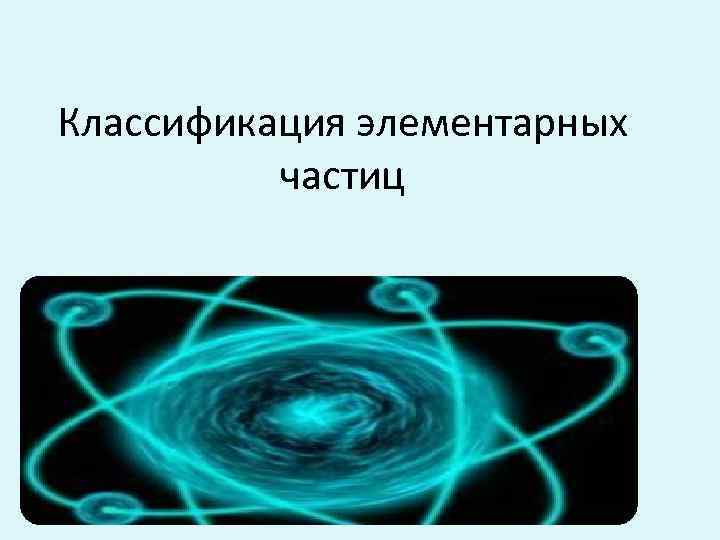 Классификация элементарных частиц